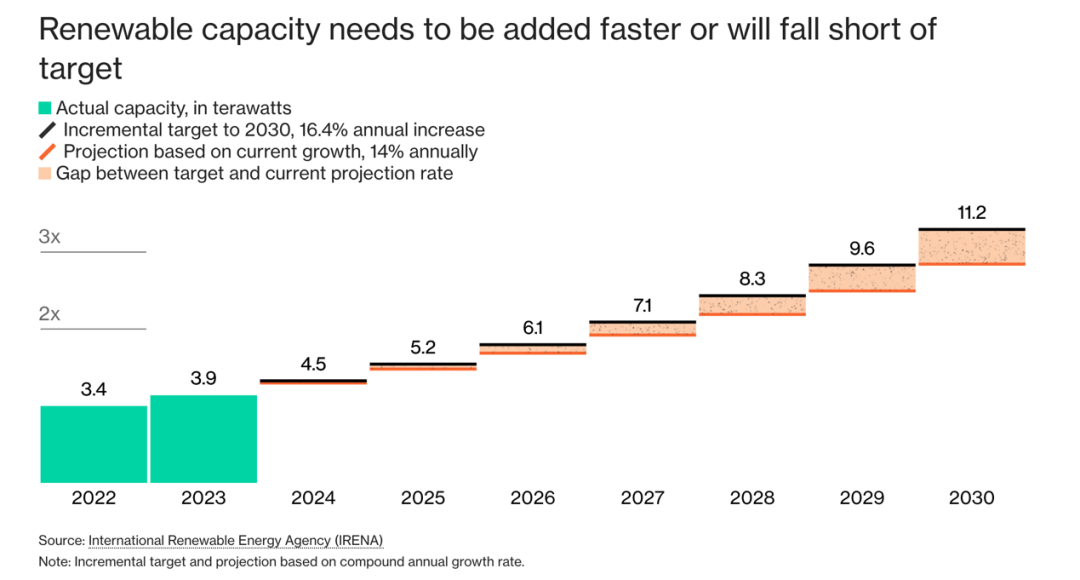 Renewable capacity needs to be added faster or will fall short of target

Actual capacity, in terawatts
Incremental target to 2030, 16.4% annual increase
Projection based on current growth, 14% annually
Gap between target and current projection rate

3x
2x

3.4
3.9
4.5
5.2
6.1
7.1
8.3
9.6
11.2

2022
2023
2024
2025
2026
2027
2028
2029
2030

Source: International Renewable Energy Agency (IRENA)
Note: Incremental target and projection based on compound annual growth rate.